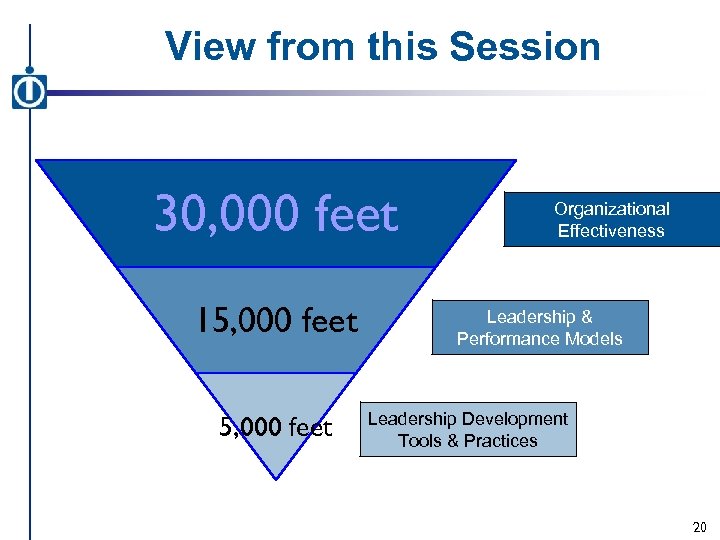 View from this Session

30,000 feet

Organizational Effectiveness

15,000 feet

Leadership & Performance Models

5,000 feet

Leadership Development Tools & Practices

20